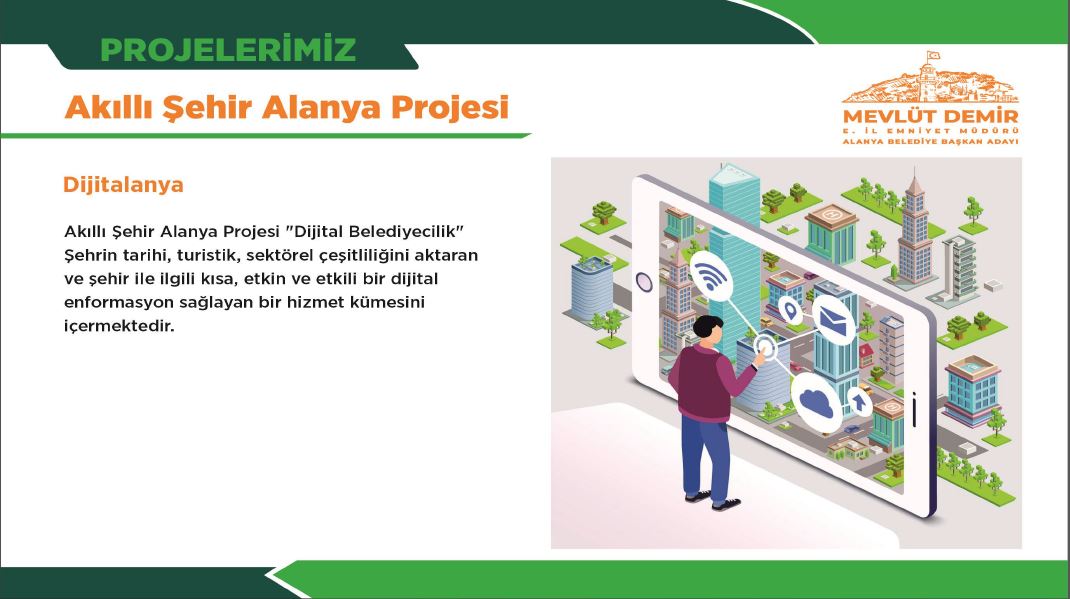 PROJELERİMİZ

Akıllı Şehir Alanya Projesi

MEVLÜT DEMİR
E. İL EMNİYET MÜDÜRÜ
ALANYA BELEDİYE BAŞKAN ADAYI

Dijitalanya

Akıllı Şehir Alanya Projesi "Dijital Belediyecilik" Şehrin tarihi, turistik, sektörel çeşitliliğini aktaran ve şehir ile ilgili kısa, etkin ve etkili bir dijital enformasyon sağlayan bir hizmet kümesini içermektedir.